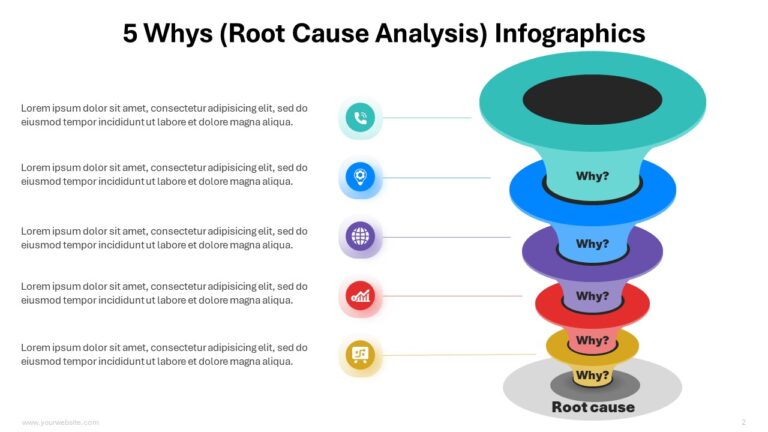 5 Whys (Root Cause Analysis) Infographics

Lorem ipsum dolor sit amet, consectetur adipisicing elit, sed do eiusmod tempor incididunt ut labore et dolore magna aliqua.

Lorem ipsum dolor sit amet, consectetur adipisicing elit, sed do eiusmod tempor incididunt ut labore et dolore magna aliqua.

Lorem ipsum dolor sit amet, consectetur adipisicing elit, sed do eiusmod tempor incididunt ut labore et dolore magna aliqua.

Lorem ipsum dolor sit amet, consectetur adipisicing elit, sed do eiusmod tempor incididunt ut labore et dolore magna aliqua.

Lorem ipsum dolor sit amet, consectetur adipisicing elit, sed do eiusmod tempor incididunt ut labore et dolore magna aliqua.

Why?

Why?

Why?

Why?

Why?

Root cause

www.yourwebsite.com

2